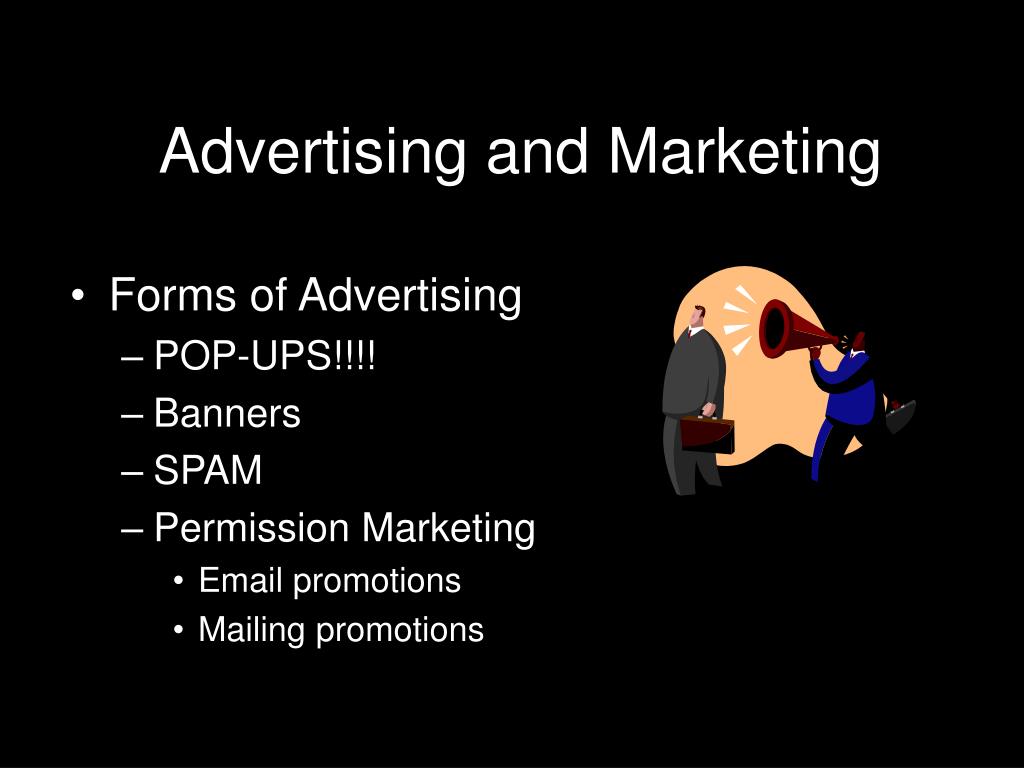 Advertising and Marketing

• Forms of Advertising
– POP-UPS!!!!
– Banners
– SPAM
– Permission Marketing
• Email promotions
• Mailing promotions